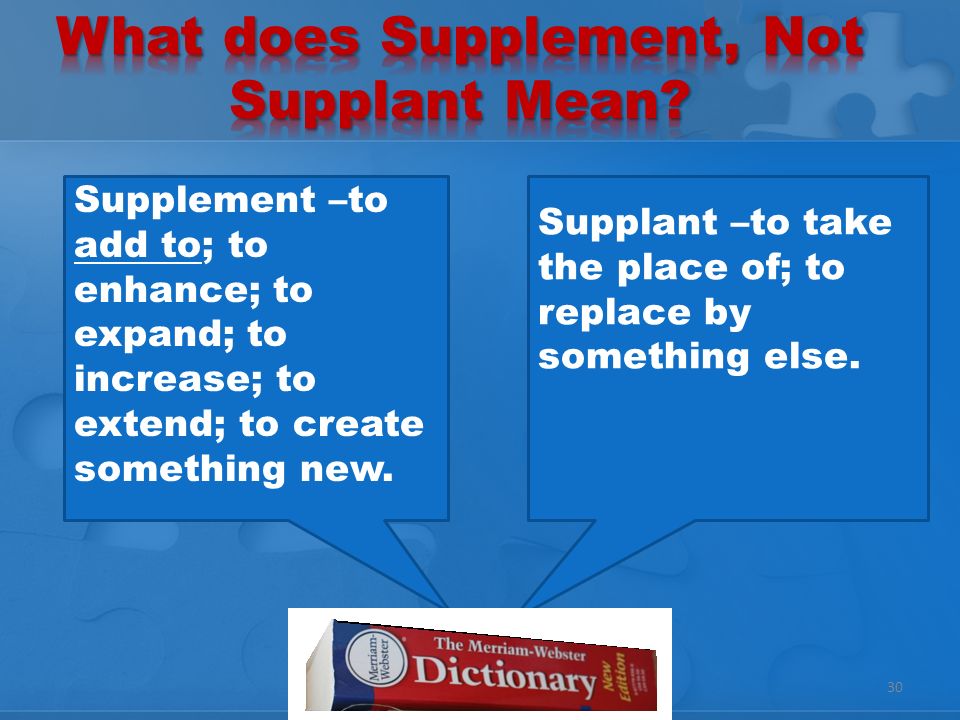 What does Supplement, Not Supplant Mean?

Supplement –to add to; to enhance; to expand; to increase; to extend; to create something new.

Supplant –to take the place of; to replace by something else.

Merriam-Webster

The Merriam-Webster Dictionary

New Edition

30